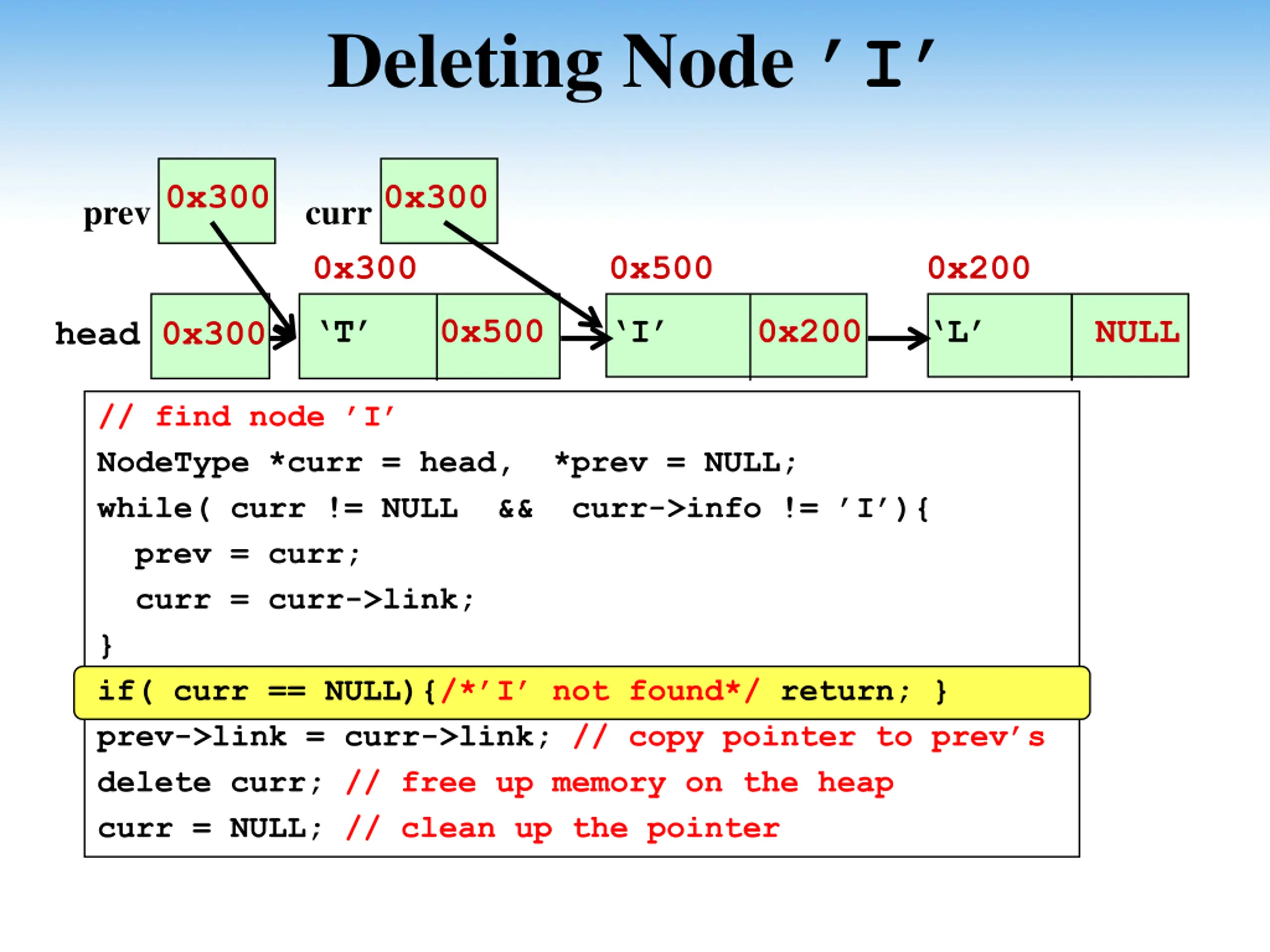 Deleting Node 'I'

prev 0x300 curr 0x300

0x300 0x500 0x200

head 0x300 'T' 0x500 'I' 0x200 'L' NULL

// find node 'I'
NodeType *curr = head, *prev = NULL;
while( curr != NULL && curr->info != 'I'){
prev = curr;
curr = curr->link;
}
if( curr == NULL){/*'I' not found*/ return; }
prev->link = curr->link; // copy pointer to prev's
delete curr; // free up memory on the heap
curr = NULL; // clean up the pointer